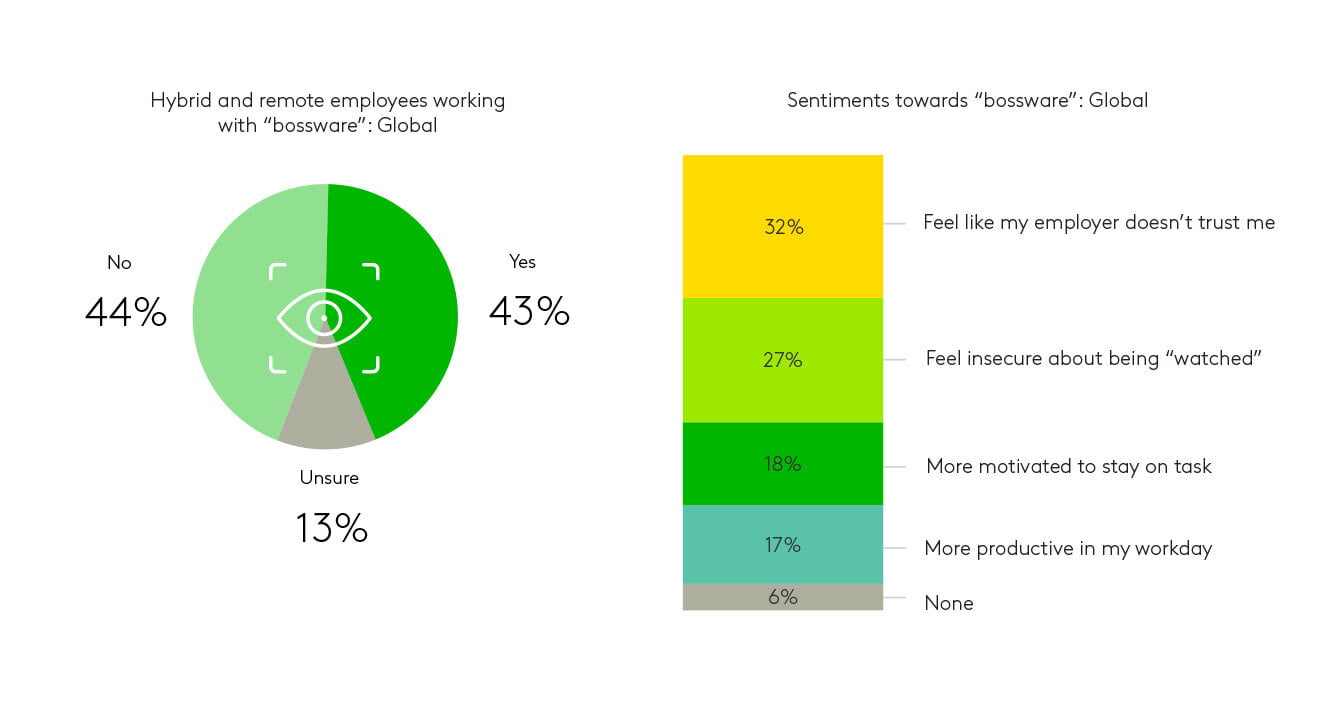 Hybrid and remote employees working with “bossware”: Global

No
44%

Yes
43%

Unsure
13%

Sentiments towards “bossware”: Global

32% Feel like my employer doesn’t trust me

27% Feel insecure about being “watched”

18% More motivated to stay on task

17% More productive in my workday

6% None